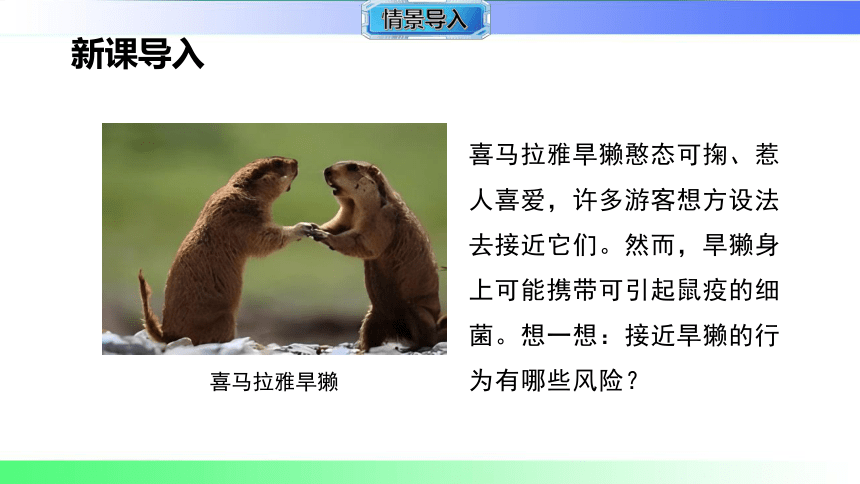 情景导入

新课导入

喜马拉雅旱獭

喜马拉雅旱獭憨态可掬、惹人喜爱，许多游客想方设法去接近它们。然而，旱獭身上可能携带可引起鼠疫的细菌。想一想：接近旱獭的行为有哪些风险？